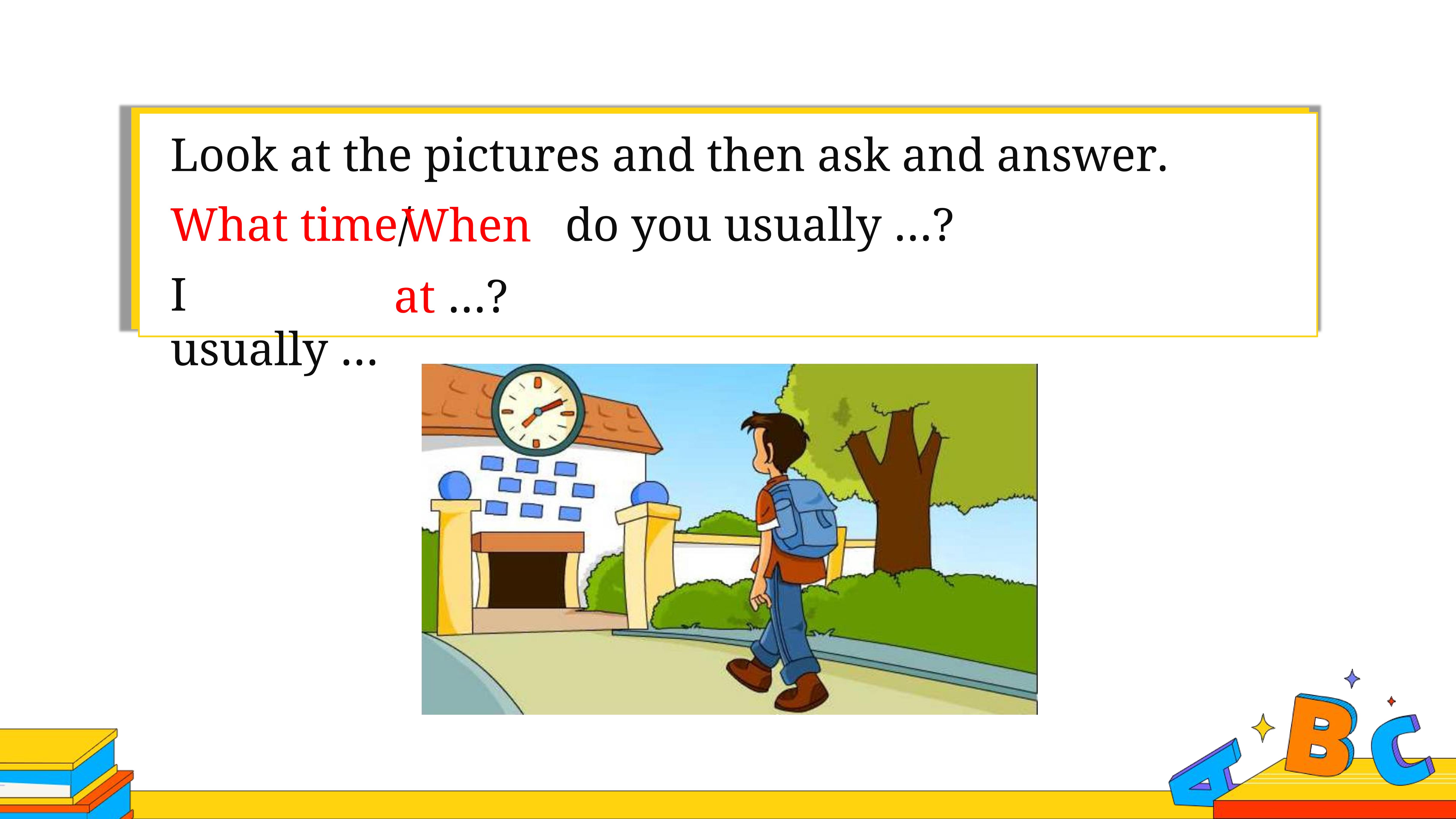 Look at the pictures and then ask and answer.

What time/When do you usually …?

I usually … at …?

A B C